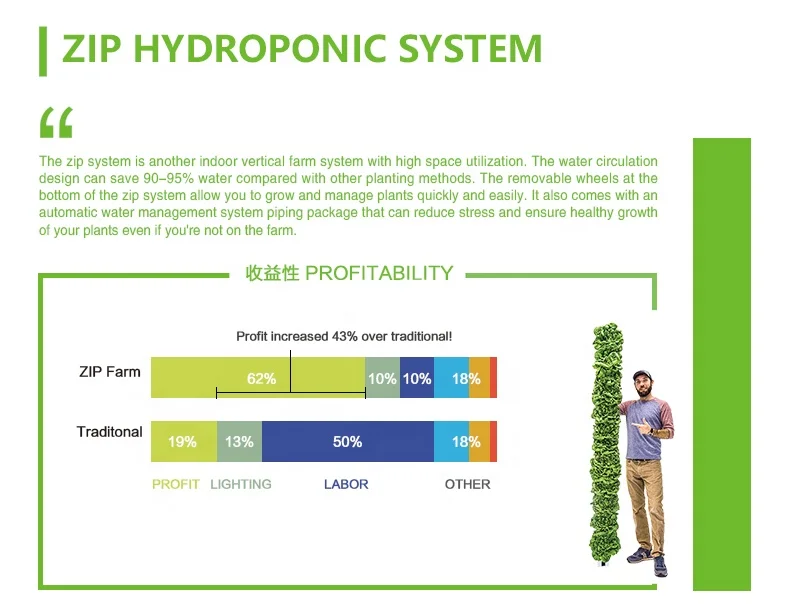 ZIP HYDROPONIC SYSTEM

“

The zip system is another indoor vertical farm system with high space utilization. The water circulation design can save 90–95% water compared with other planting methods. The removable wheels at the bottom of the zip system allow you to grow and manage plants quickly and easily. It also comes with an automatic water management system piping package that can reduce stress and ensure healthy growth of your plants even if you're not on the farm.

收益性 PROFITABILITY

Profit increased 43% over traditional!

ZIP Farm 62% 10% 10% 18%

Traditonal 19% 13% 50% 18%

PROFIT LIGHTING LABOR OTHER